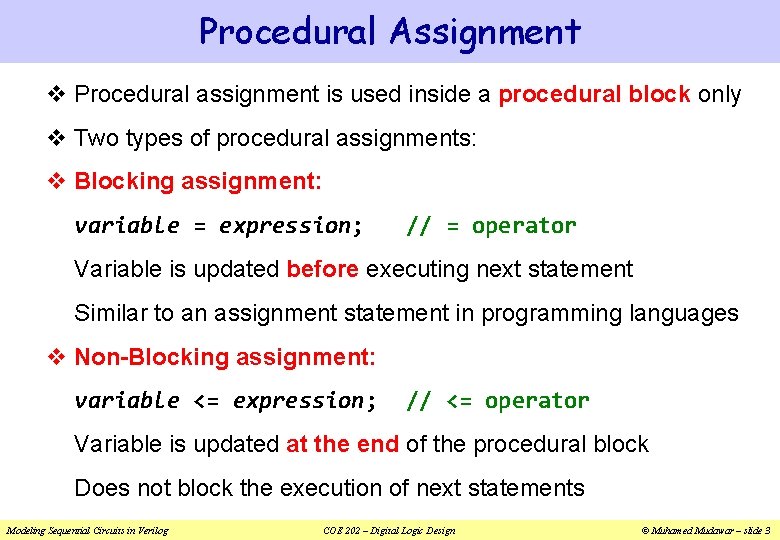 Procedural Assignment

❖ Procedural assignment is used inside a procedural block only

❖ Two types of procedural assignments:

❖ Blocking assignment:

variable = expression; // = operator

Variable is updated before executing next statement

Similar to an assignment statement in programming languages

❖ Non-Blocking assignment:

variable <= expression; // <= operator

Variable is updated at the end of the procedural block

Does not block the execution of next statements

Modeling Sequential Circuits in Verilog COE 202 – Digital Logic Design © Muhamed Mudawar – slide 3